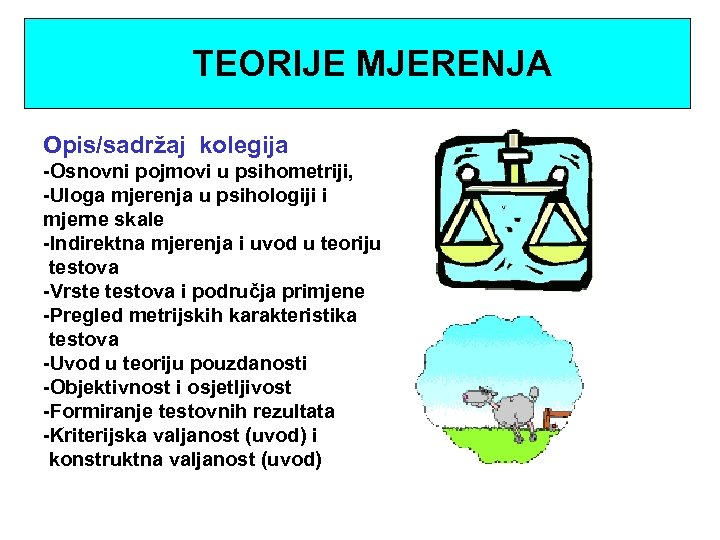 TEORIJE MJERENJA

Opis/sadržaj kolegija
-Osnovni pojmovi u psihometriji,
-Uloga mjerenja u psihologiji i mjerne skale
-Indirektna mjerenja i uvod u teoriju testova
-Vrste testova i područja primjene
-Pregled metrijskih karakteristika testova
-Uvod u teoriju pouzdanosti
-Objektivnost i osjetljivost
-Formiranje testovnih rezultata
-Kriterijska valjanost (uvod) i konstruktna valjanost (uvod)